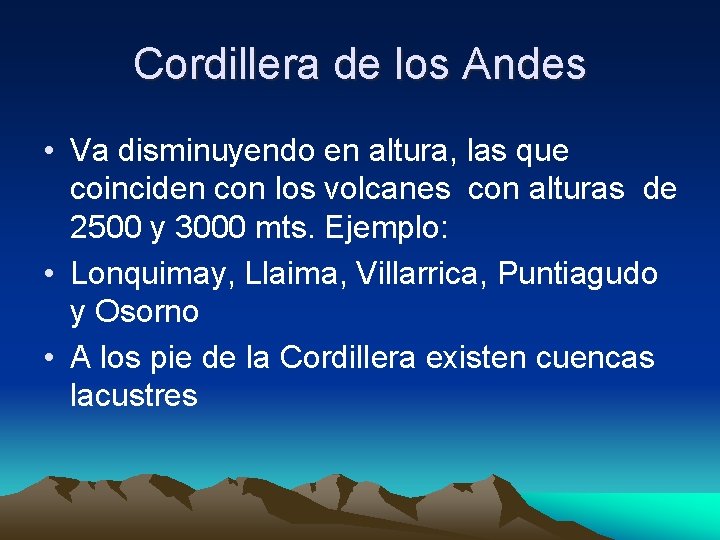 Cordillera de los Andes

• Va disminuyendo en altura, las que coinciden con los volcanes con alturas de 2500 y 3000 mts. Ejemplo:
• Lonquimay, Llaima, Villarrica, Puntiagudo y Osorno
• A los pie de la Cordillera existen cuencas lacustres